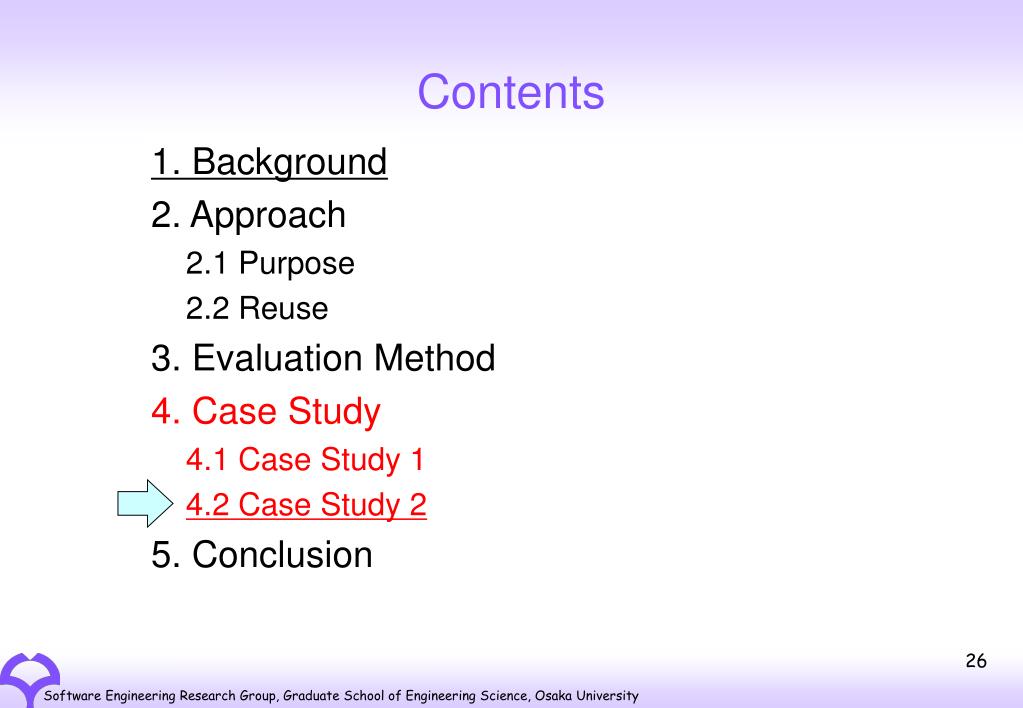 Contents

1. Background
2. Approach
2.1 Purpose
2.2 Reuse
3. Evaluation Method
4. Case Study
4.1 Case Study 1
4.2 Case Study 2
5. Conclusion

26

Software Engineering Research Group, Graduate School of Engineering Science, Osaka University